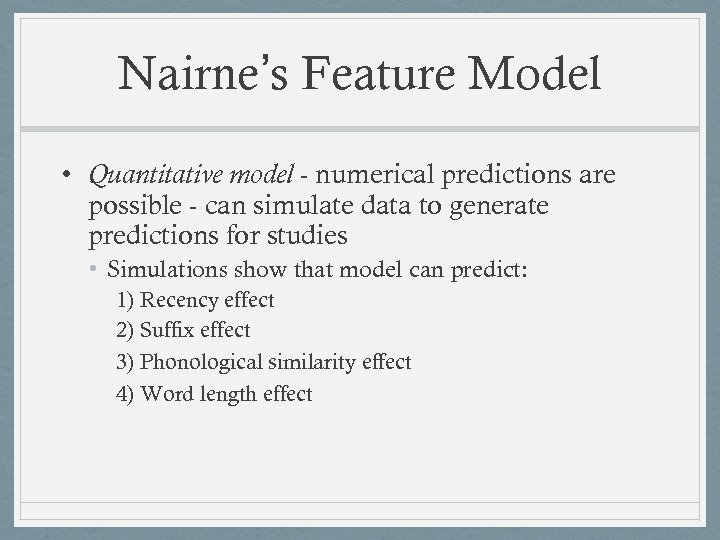 Nairne's Feature Model

• Quantitative model - numerical predictions are possible - can simulate data to generate predictions for studies

• Simulations show that model can predict:

1) Recency effect

2) Suffix effect

3) Phonological similarity effect

4) Word length effect